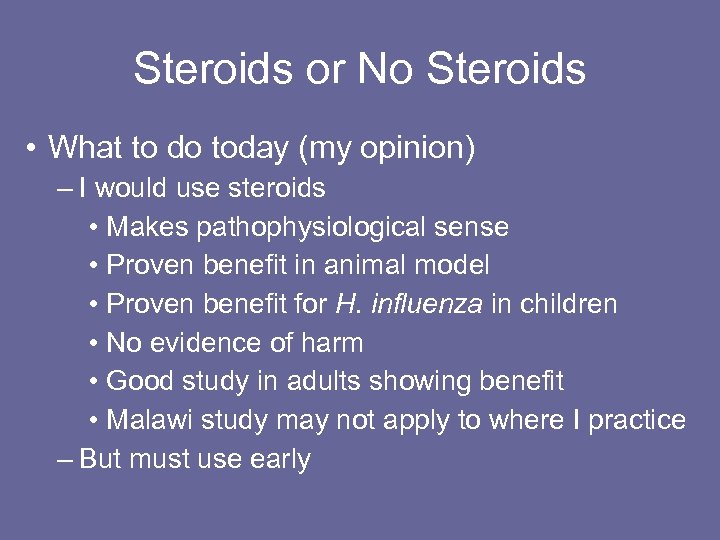 Steroids or No Steroids

• What to do today (my opinion)
– I would use steroids
• Makes pathophysiological sense
• Proven benefit in animal model
• Proven benefit for H. influenza in children
• No evidence of harm
• Good study in adults showing benefit
• Malawi study may not apply to where I practice
– But must use early